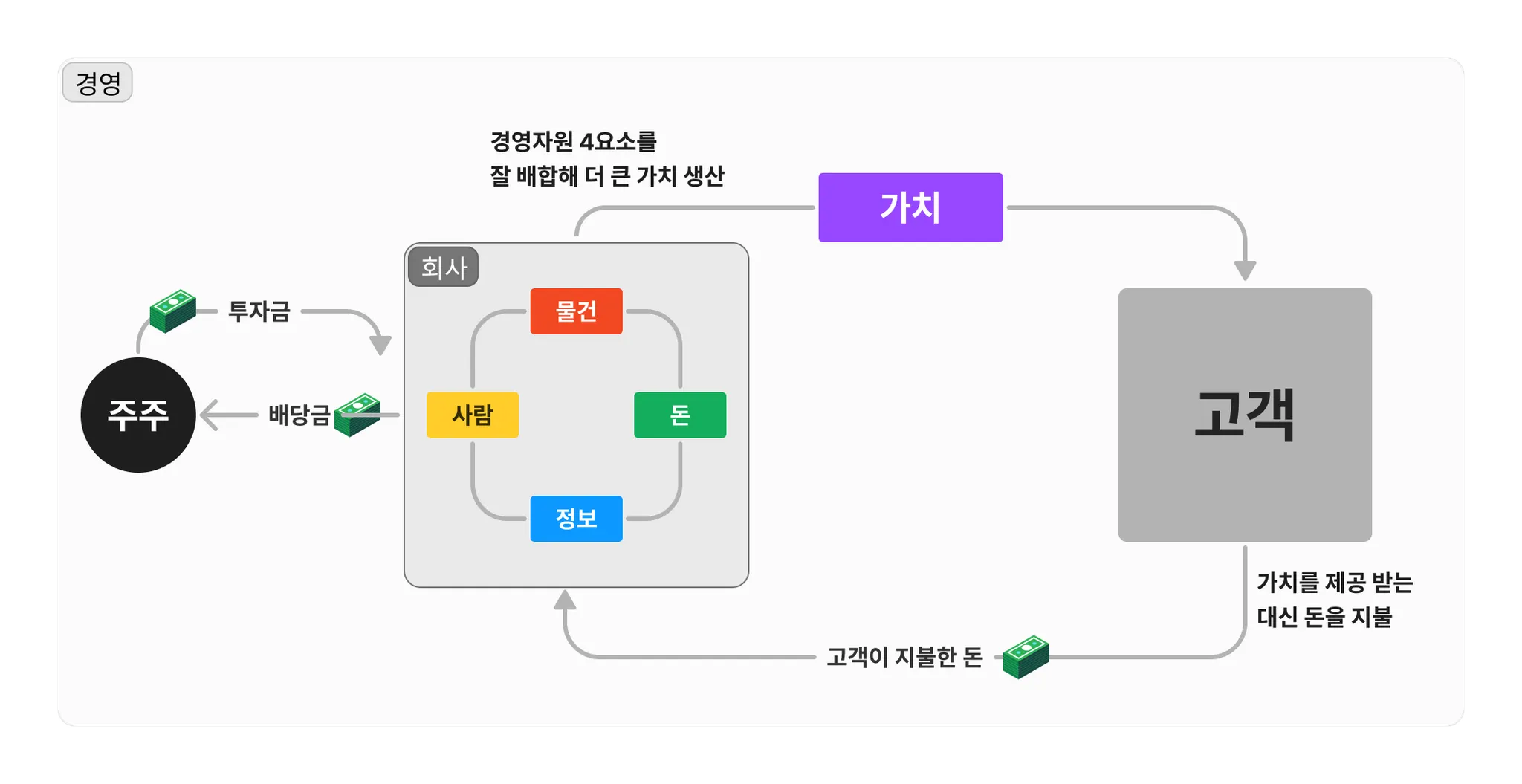 경영

경영자원 4요소를
잘 배합해 더 큰 가치 생산

가치

회사

물건

사람

돈

정보

투자금

주주

배당금

고객

가치를 제공 받는
대신 돈을 지불

고객이 지불한 돈